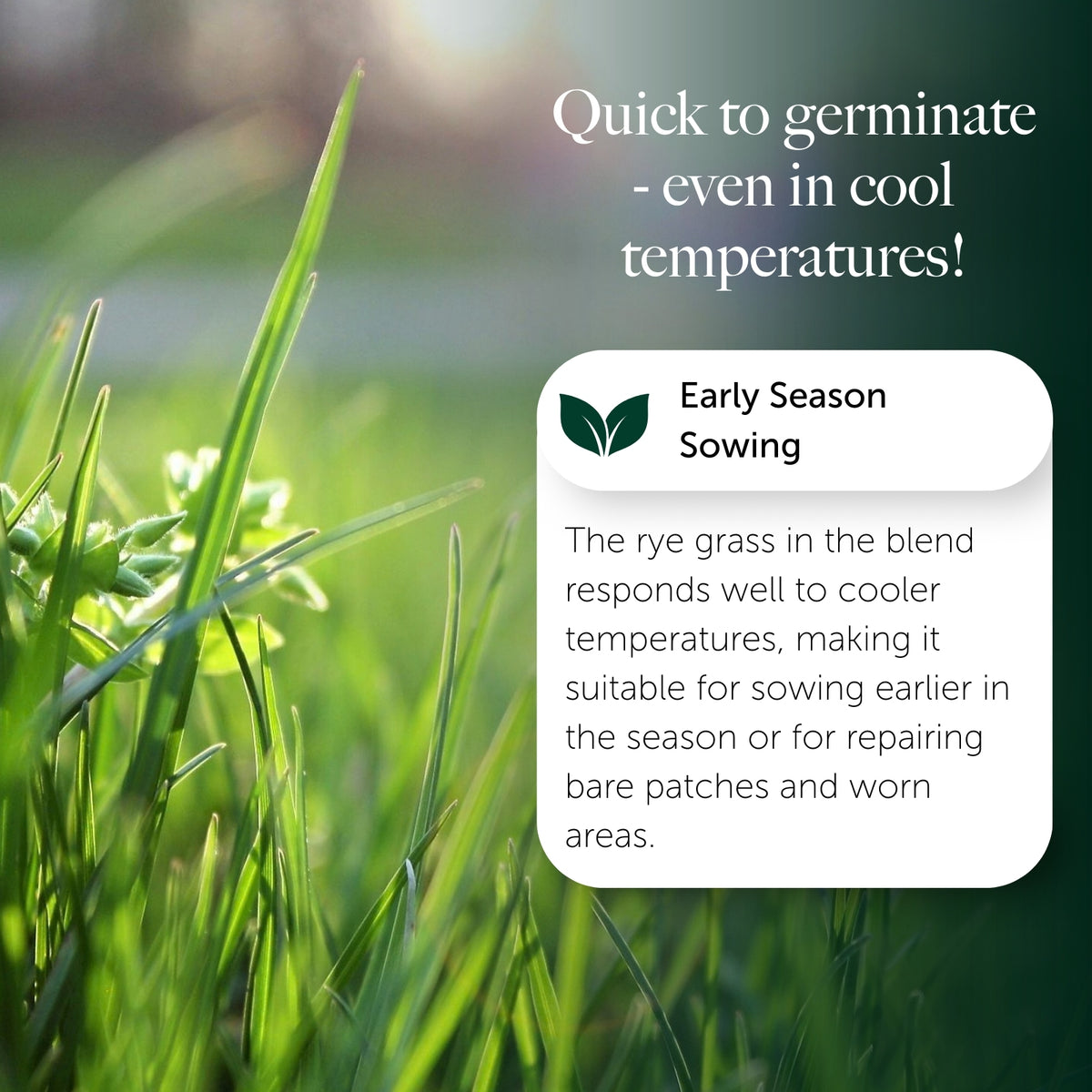 Quick to germinate - even in cool temperatures!

Early Season Sowing

The rye grass in the blend responds well to cooler temperatures, making it suitable for sowing earlier in the season or for repairing bare patches and worn areas.